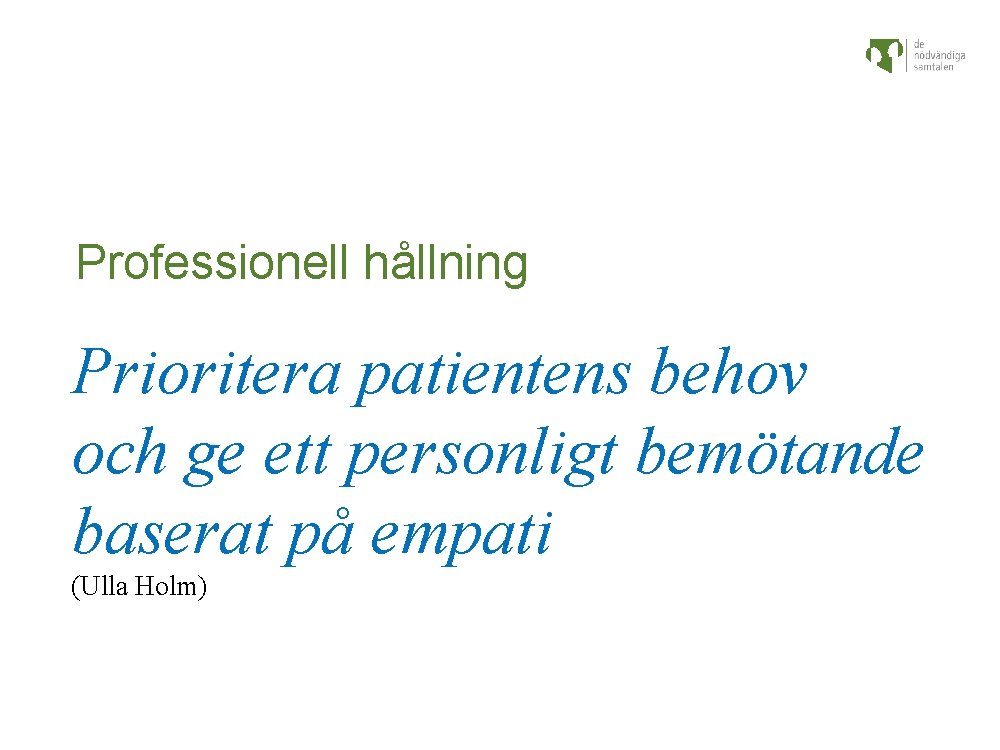 de nödvändiga samtalen

Professionell hållning

Prioritera patientens behov och ge ett personligt bemötande baserat på empati

(Ulla Holm)